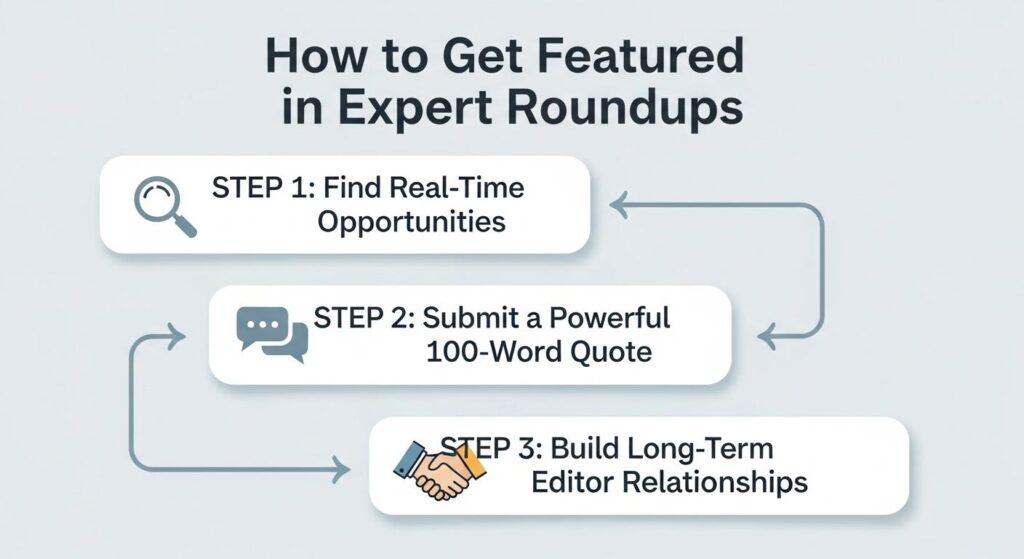 How to Get Featured in Expert Roundups

STEP 1: Find Real-Time Opportunities

STEP 2: Submit a Powerful 100-Word Quote

STEP 3: Build Long-Term Editor Relationships